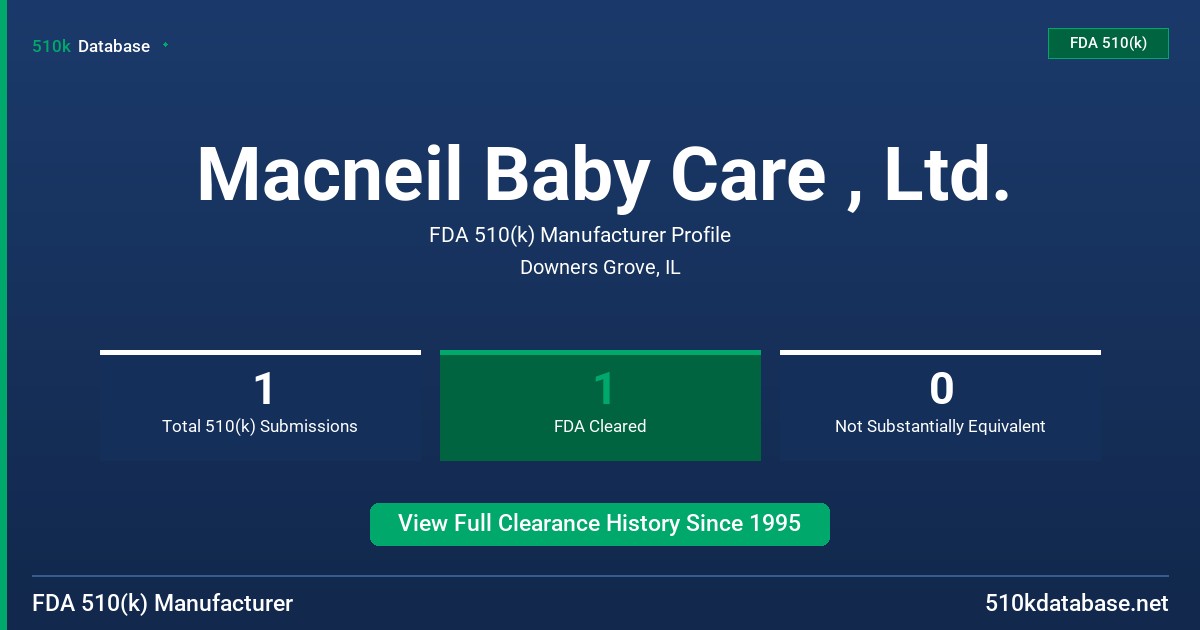 510k Database

FDA 510(k)

Macneil Baby Care , Ltd.

FDA 510(k) Manufacturer Profile

Downers Grove, IL

1
Total 510(k) Submissions

1
FDA Cleared

0
Not Substantially Equivalent

View Full Clearance History Since 1995

FDA 510(k) Manufacturer

510kdatabase.net